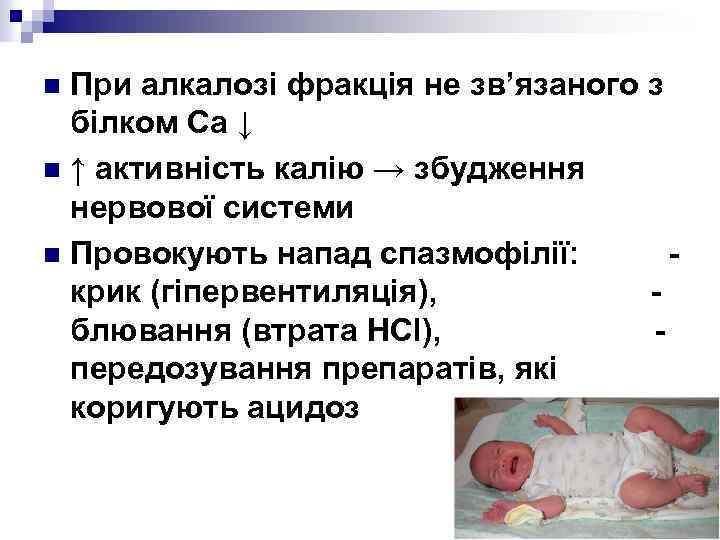 При алкалозі фракція не зв’язаного з білком Са ↓

↑ активність калію → збудження нервової системи

Провокують напад спазмофілії: - крик (гіпервентиляція), - блювання (втрата HCl), - передозування препаратів, які коригують ацидоз